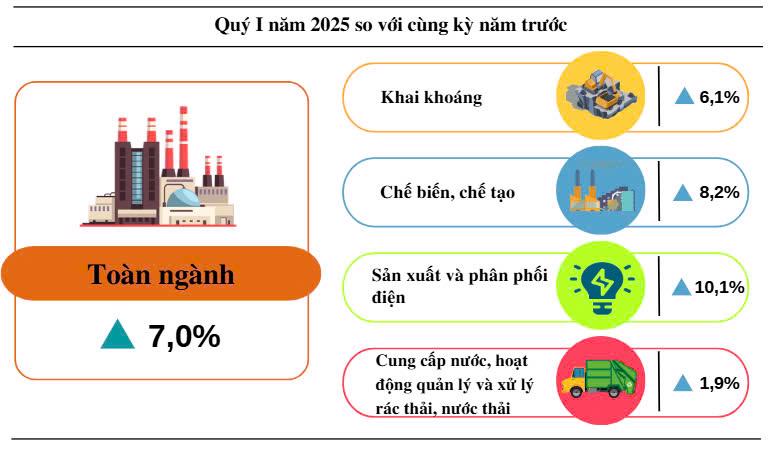 Quý I năm 2025 so với cùng kỳ năm trước

Toàn ngành

7,0%

Khai khoáng

6,1%

Chế biến, chế tạo

8,2%

Sản xuất và phân phối điện

10,1%

Cung cấp nước, hoạt động quản lý và xử lý rác thải, nước thải

1,9%